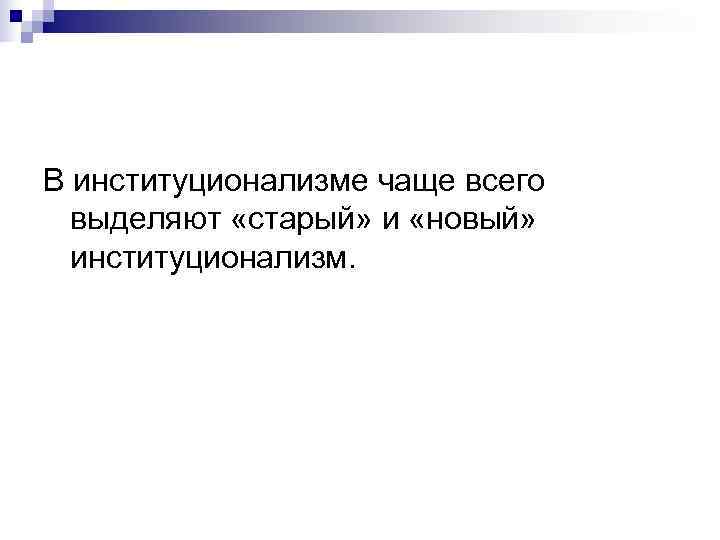 В институционализме чаще всего выделяют «старый» и «новый» институционализм.